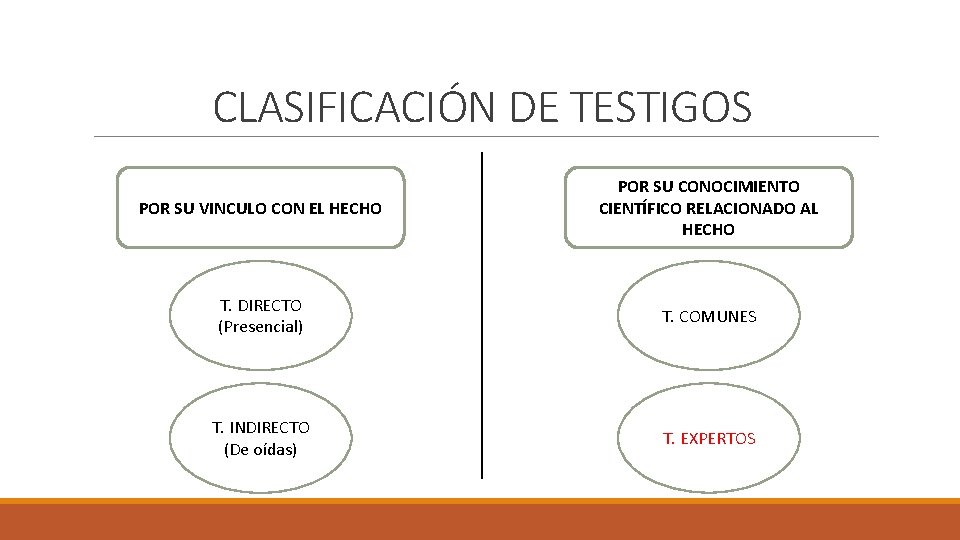 CLASIFICACIÓN DE TESTIGOS

POR SU VINCULO CON EL HECHO

T. DIRECTO (Presencial)

T. INDIRECTO (De oídas)

POR SU CONOCIMIENTO CIENTÍFICO RELACIONADO AL HECHO

T. COMUNES

T. EXPERTOS